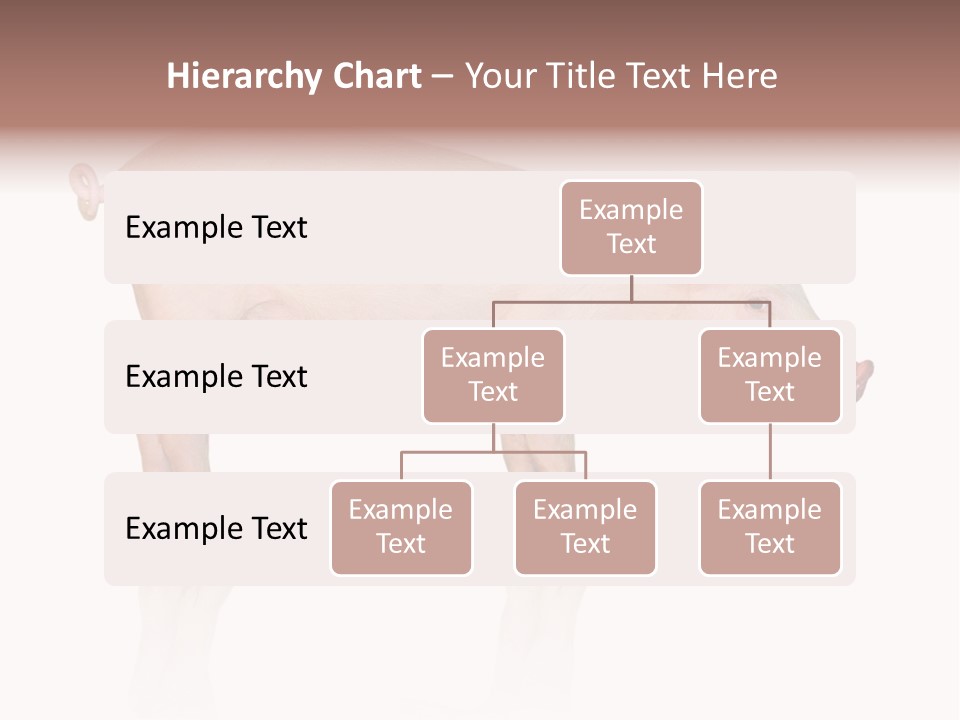 Hierarchy Chart – Your Title Text Here

Example Text

Example Text

Example Text

Example Text

Example Text

Example Text

Example Text

Example Text

Example Text